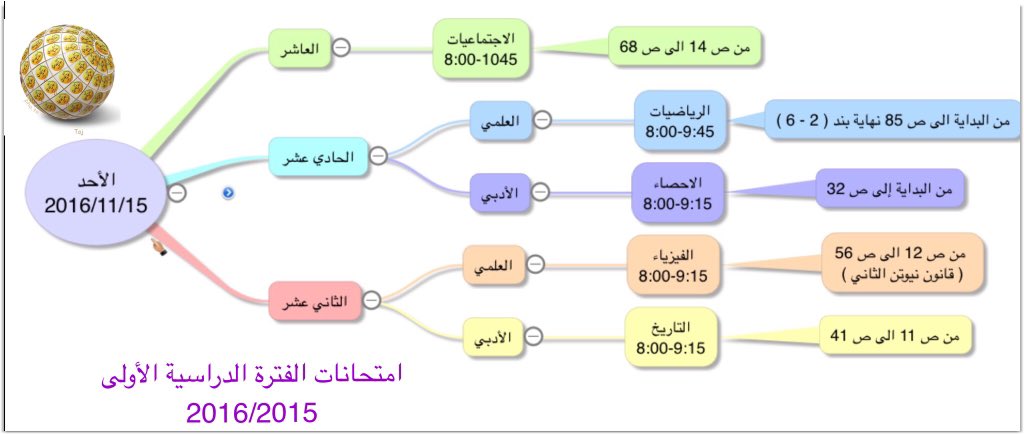 الأحد
2016/11/15

العاشر
الاجتماعيات
8:00-1045
من ص 14 الى ص 68

الحادي عشر
العلمي
الرياضيات
8:00-9:45
من البداية الى ص 85 نهاية بند ( 2 - 6 )

الأدبي
الاحصاء
8:00-9:15
من البداية إلى ص 32

الثاني عشر
العلمي
الفيزياء
8:00-9:15
من ص 12 الى ص 56
( قانون نيوتن الثاني )

الأدبي
التاريخ
8:00-9:15
من ص 11 الى ص 41

امتحانات الفترة الدراسية الأولى
2016/2015